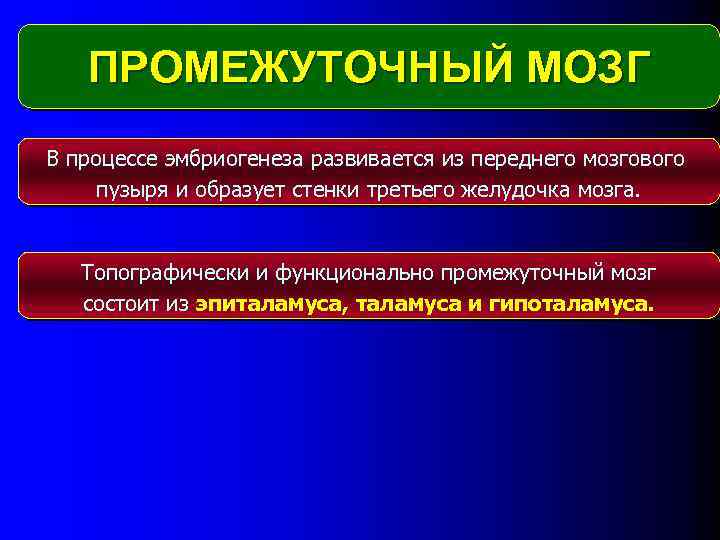 ПРОМЕЖУТОЧНЫЙ МОЗГ

В процессе эмбриогенеза развивается из переднего мозгового пузыря и образует стенки третьего желудочка мозга.

Топографически и функционально промежуточный мозг состоит из эпиталамуса, таламуса и гипоталамуса.